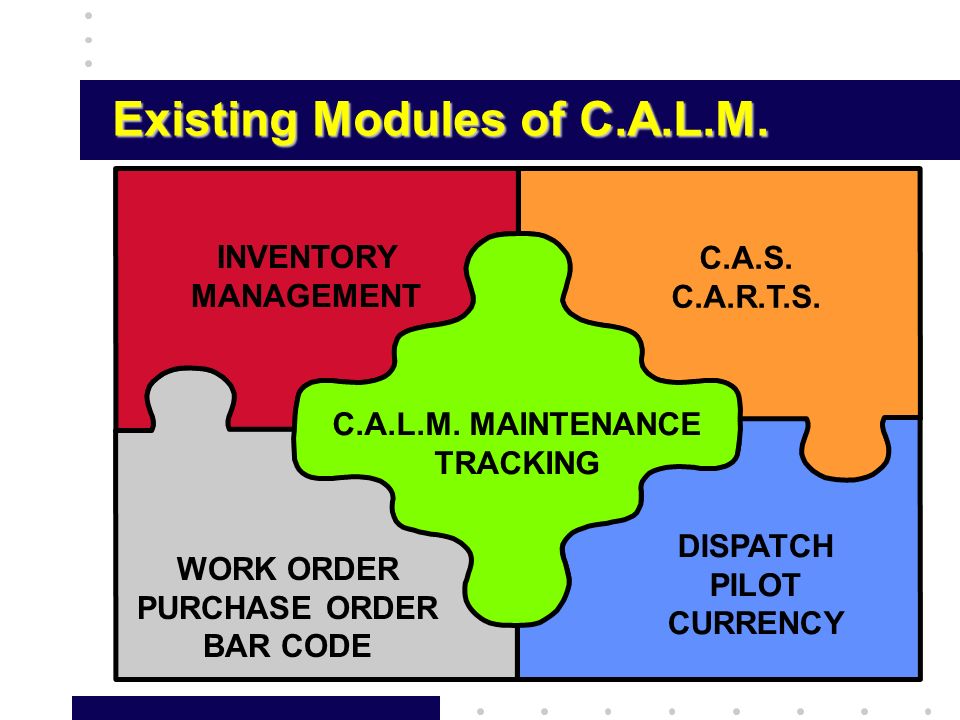 Existing Modules of C.A.L.M.

INVENTORY
MANAGEMENT

C.A.S.
C.A.R.T.S.

C.A.L.M. MAINTENANCE
TRACKING

WORK ORDER
PURCHASE ORDER
BAR CODE

DISPATCH
PILOT
CURRENCY